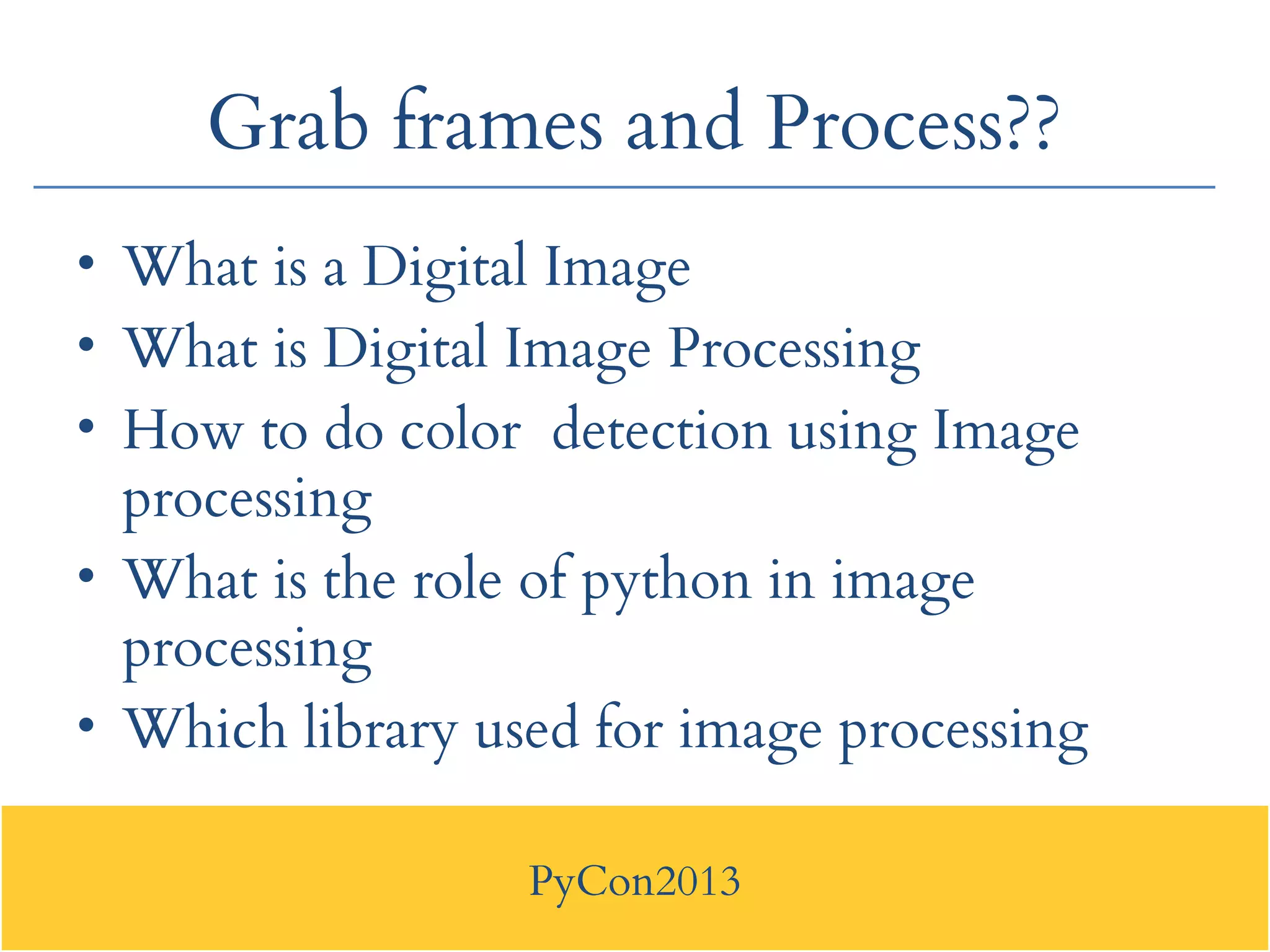 Grab frames and Process??

• What is a Digital Image
• What is Digital Image Processing
• How to do color  detection using Image processing
• What is the role of python in image processing
• Which library used for image processing

PyCon2013